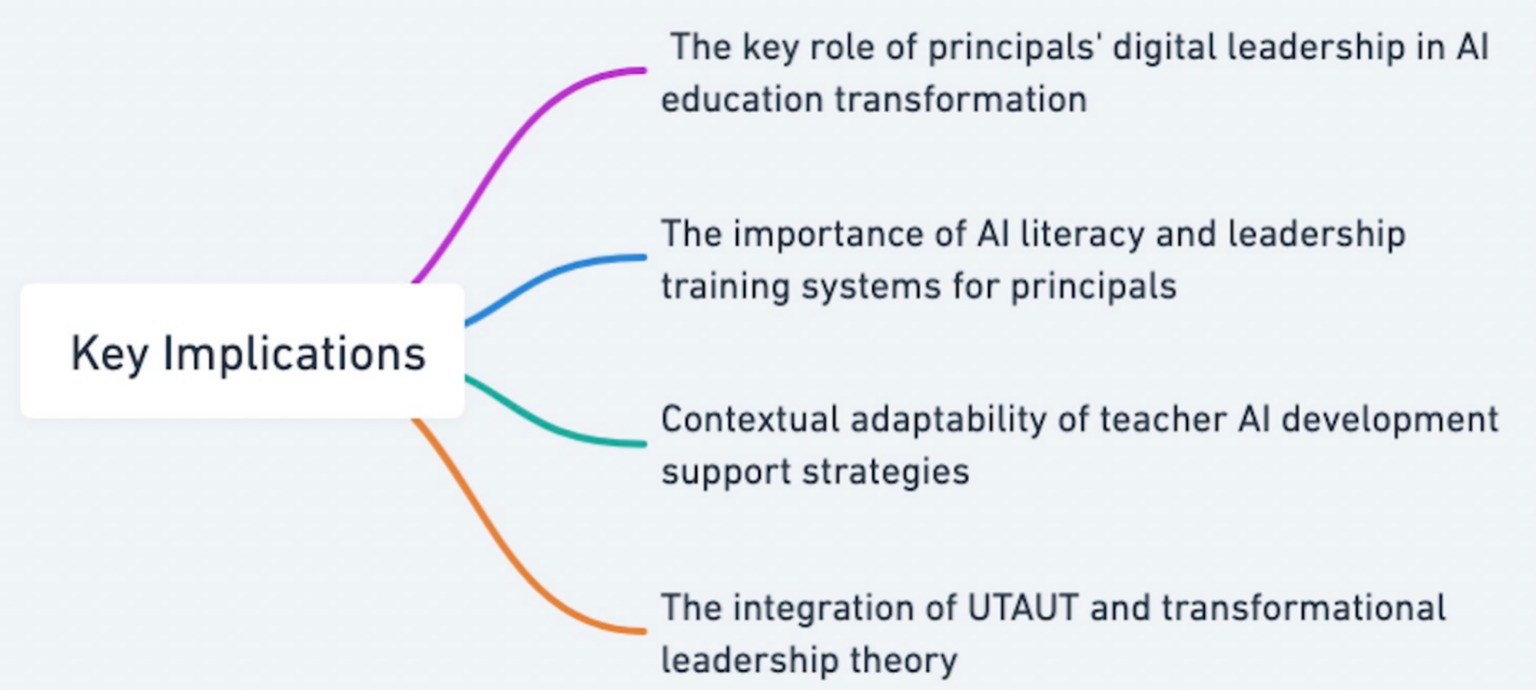 Key Implications

The key role of principals' digital leadership in AI education transformation

The importance of AI literacy and leadership training systems for principals

Contextual adaptability of teacher AI development support strategies

The integration of UTAUT and transformational leadership theory